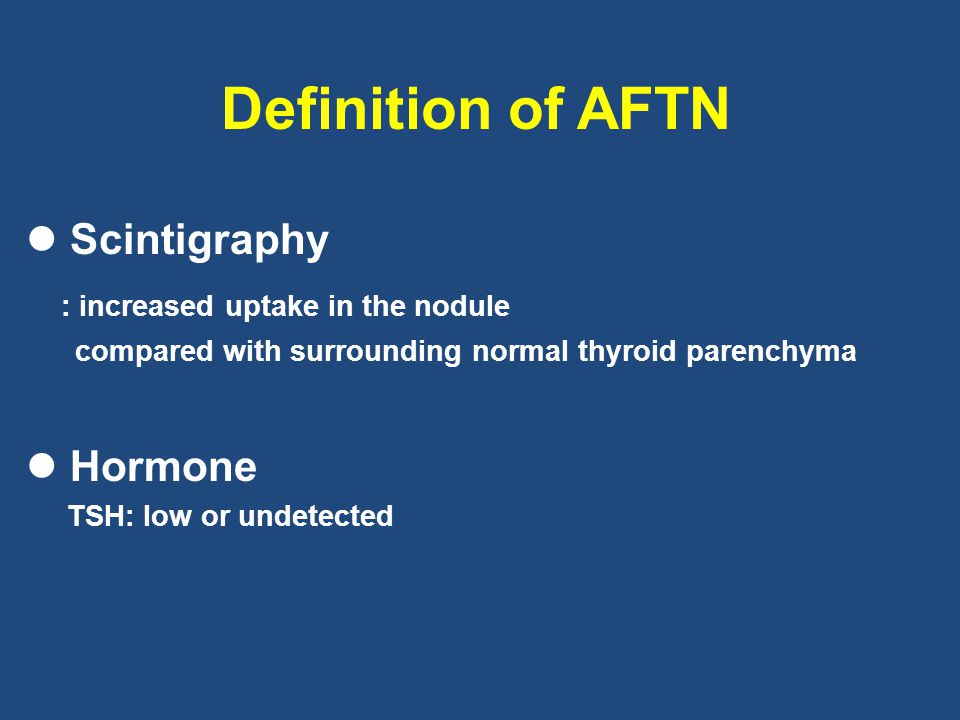 Definition of AFTN

● Scintigraphy

: increased uptake in the nodule compared with surrounding normal thyroid parenchyma

● Hormone

TSH: low or undetected